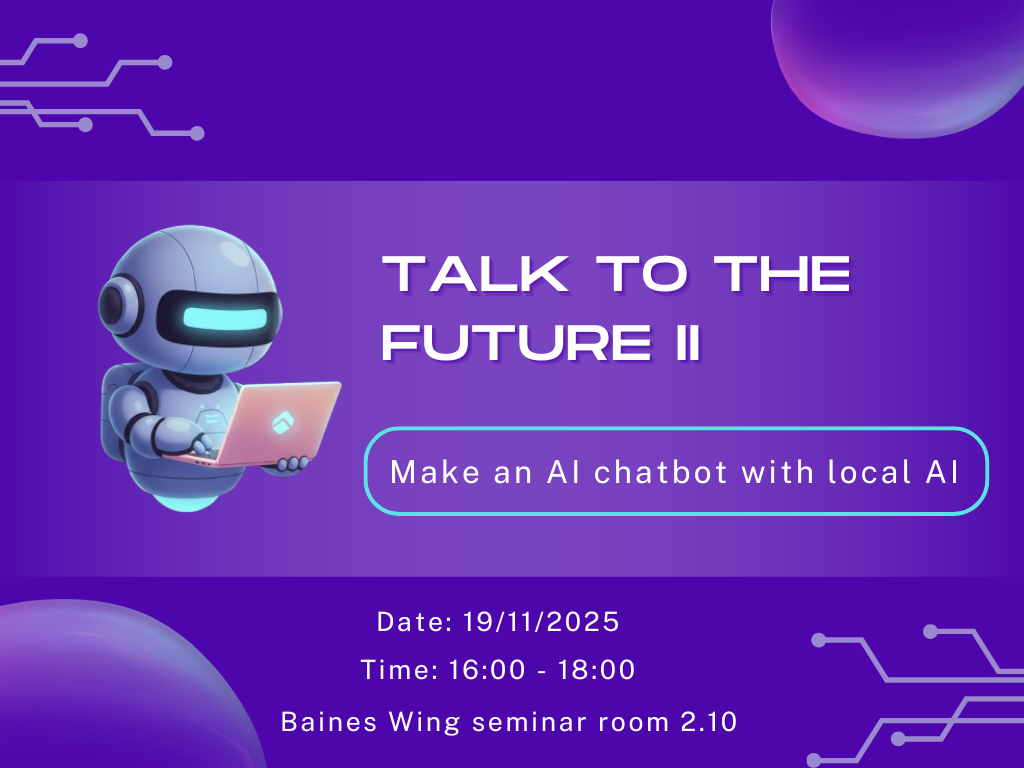 TALK TO THE FUTURE II

Make an AI chatbot with local AI

Date: 19/11/2025

Time: 16:00 - 18:00

Baines Wing seminar room 2.10